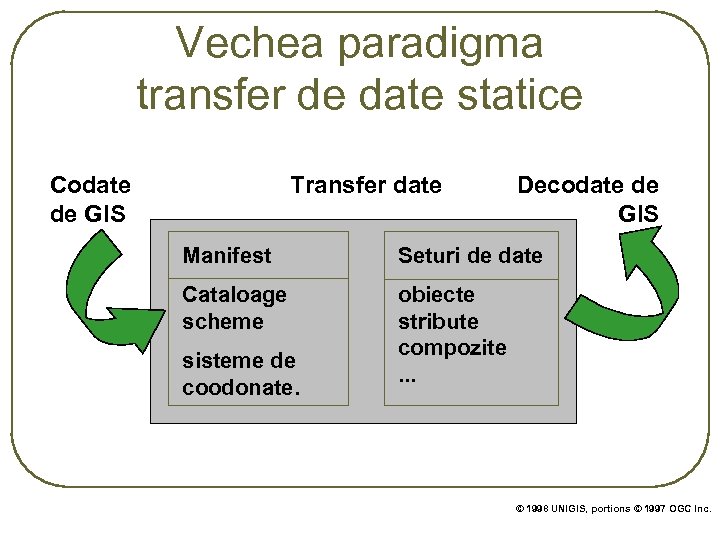 Vechea paradigma
transfer de date statice

Codate de GIS

Transfer date

Decodate de GIS

Manifest

Cataloage
scheme

sisteme de coodonate.

Seturi de date

obiecte
stribute
compozite
...

© 1998 UNIGIS, portions © 1997 OGC Inc.